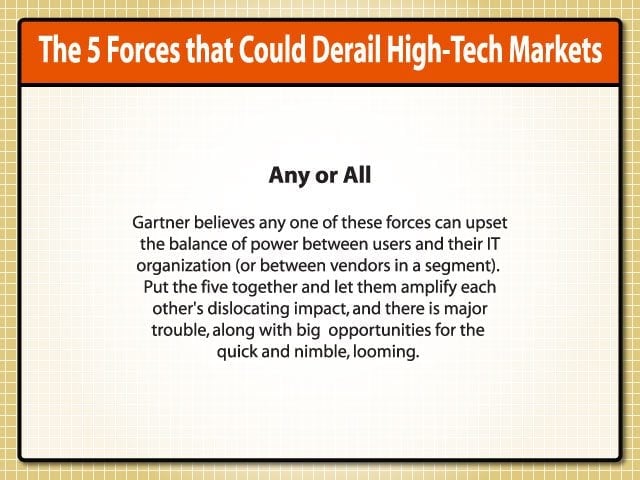 The 5 Forces that Could Derail High-Tech Markets

Any or All

Gartner believes any one of these forces can upset the balance of power between users and their IT organization (or between vendors in a segment). Put the five together and let them amplify each other's dislocating impact, and there is major trouble, along with big opportunities for the quick and nimble, looming.